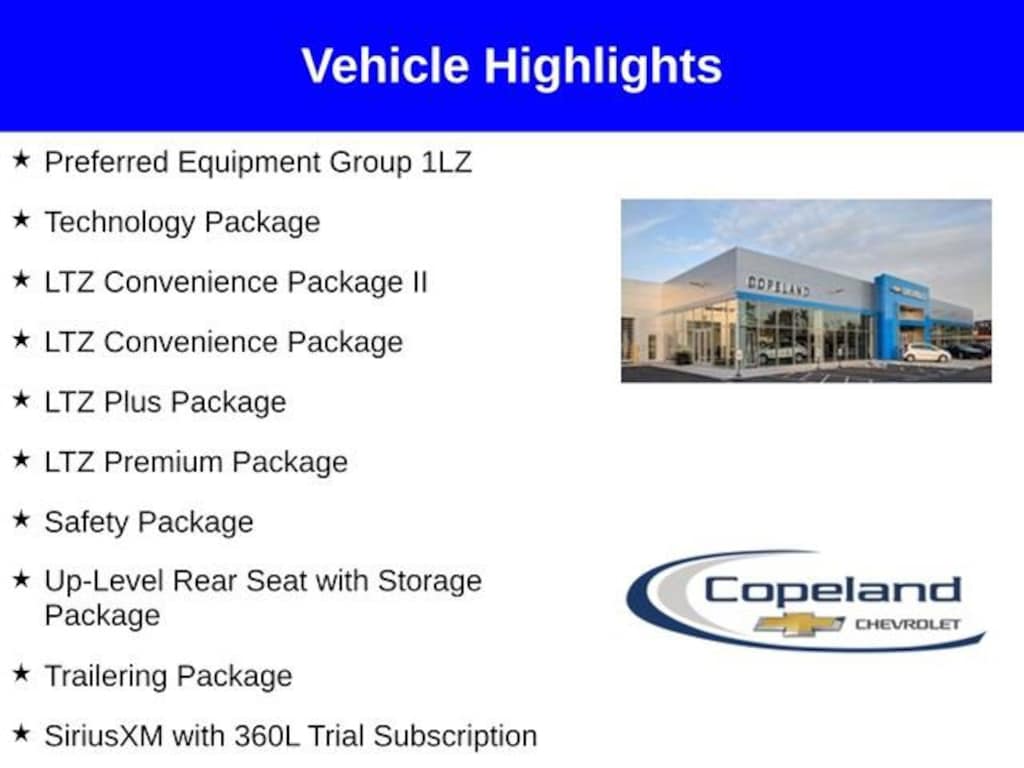 Vehicle Highlights

★ Preferred Equipment Group 1LZ

★ Technology Package

★ LTZ Convenience Package II

★ LTZ Convenience Package

★ LTZ Plus Package

★ LTZ Premium Package

★ Safety Package

★ Up-Level Rear Seat with Storage Package

★ Trailering Package

★ SiriusXM with 360L Trial Subscription

COPELAND

Copeland
CHEVROLET